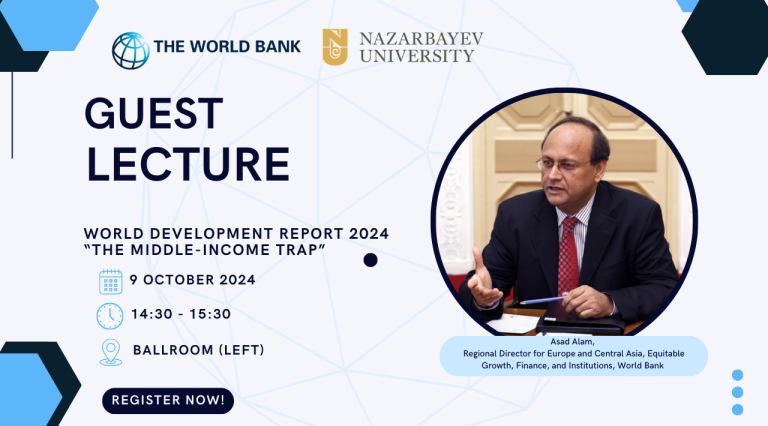 THE WORLD BANK

NAZARBAYEV UNIVERSITY

GUEST LECTURE

WORLD DEVELOPMENT REPORT 2024 "THE MIDDLE-INCOME TRAP"

9 OCTOBER 2024

14:30 - 15:30

BALLROOM (LEFT)

REGISTER NOW!

Asad Alam,
Regional Director for Europe and Central Asia, Equitable Growth, Finance, and Institutions, World Bank